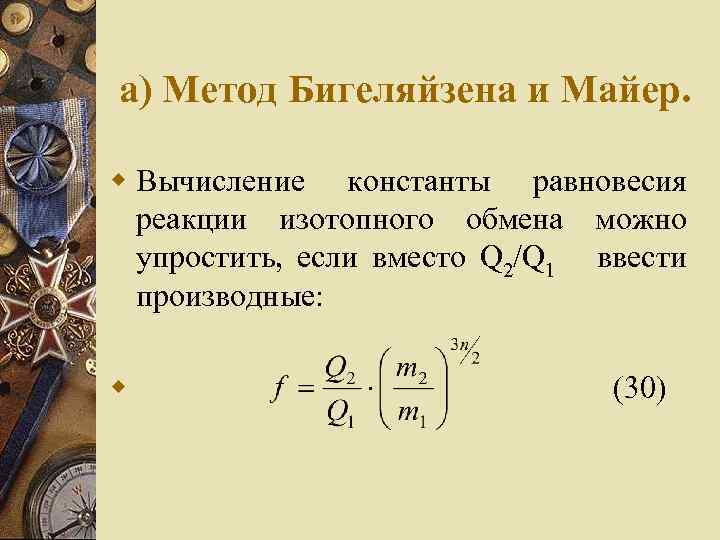 а) Метод Бигеляйзена и Майер.

Вычисление константы равновесия реакции изотопного обмена можно упростить, если вместо $Q_2/Q_1$ ввести производные:

$f = \frac{Q_2}{Q_1} \cdot \left(\frac{m_2}{m_1}\right)^{3n/2}$ (30)